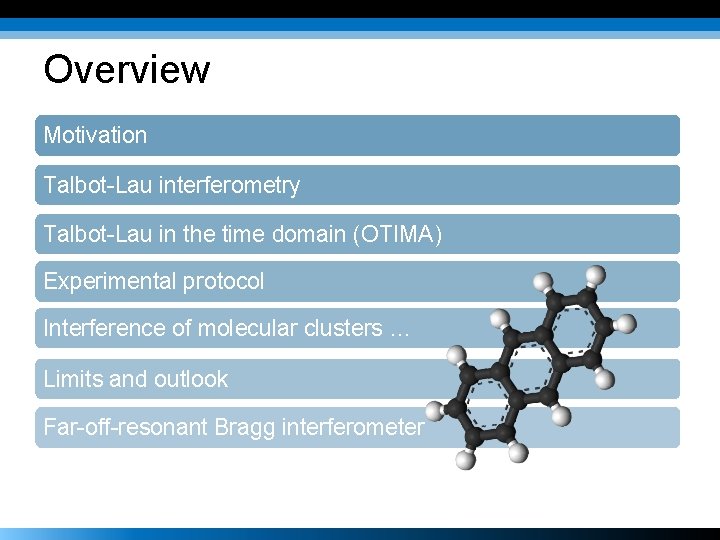 Overview

Motivation

Talbot-Lau interferometry

Talbot-Lau in the time domain (OTIMA)

Experimental protocol

Interference of molecular clusters ...

Limits and outlook

Far-off-resonant Bragg interferometer